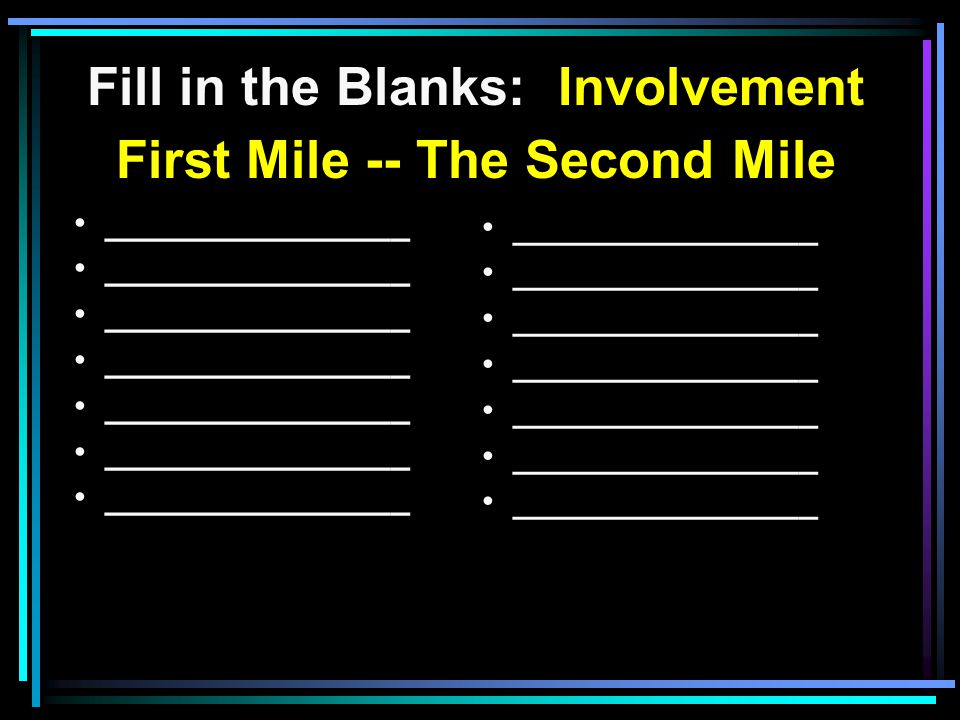 Fill in the Blanks: Involvement
First Mile -- The Second Mile

- ________________
- ________________
- ________________
- ________________
- ________________
- ________________
- ________________

- ________________
- ________________
- ________________
- ________________
- ________________
- ________________
- ________________